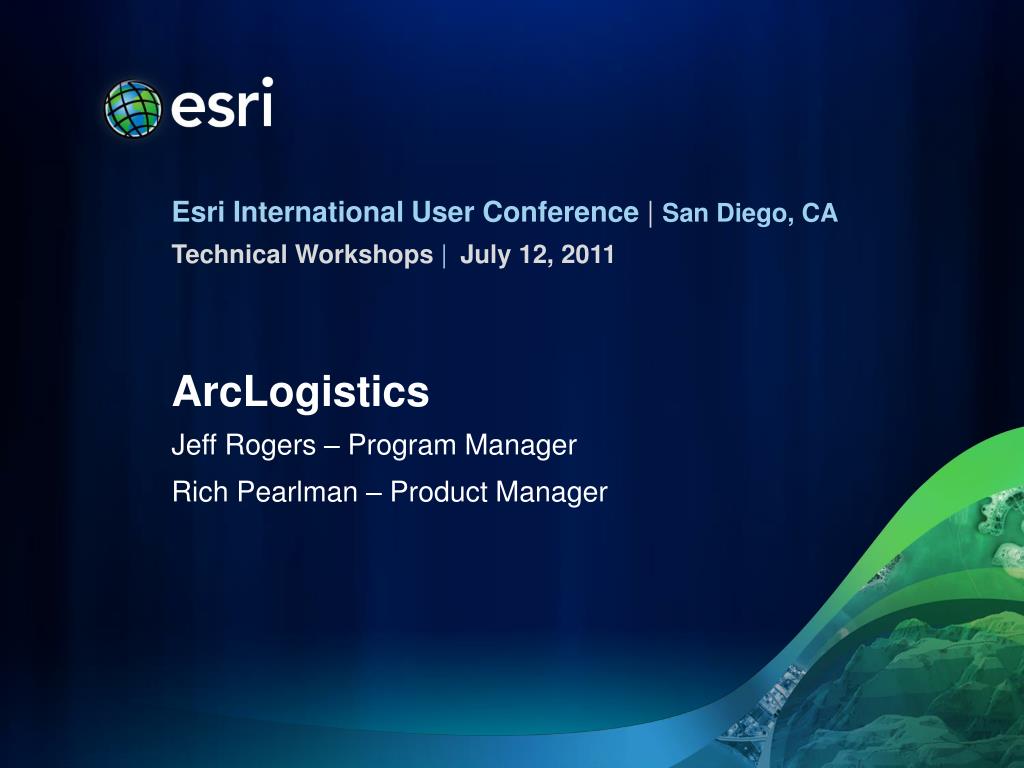 esri

Esri International User Conference | San Diego, CA
Technical Workshops | July 12, 2011

ArcLogistics
Jeff Rogers – Program Manager
Rich Pearlman – Product Manager